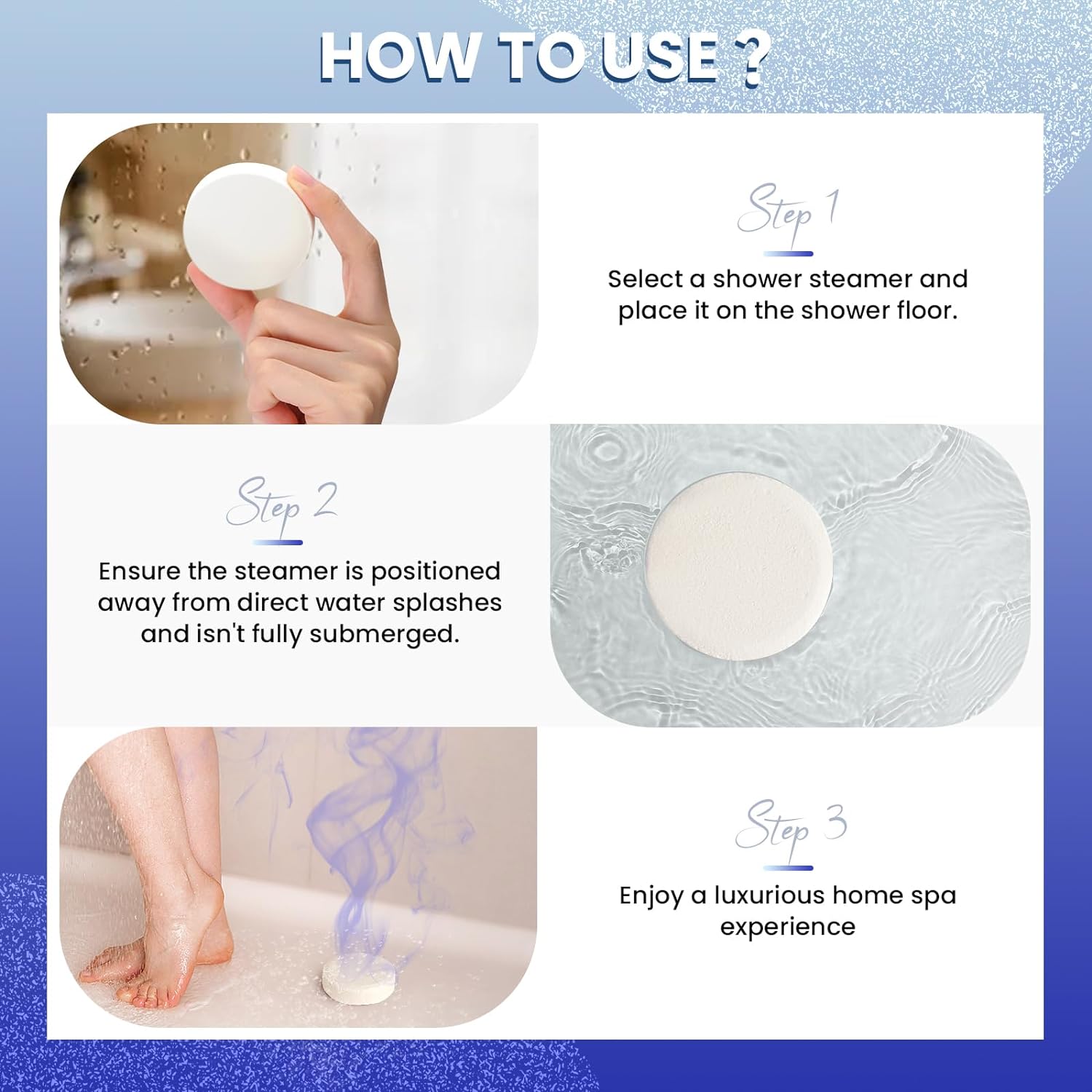 HOW TO USE ?

Step 1

Select a shower steamer and place it on the shower floor.

Step 2

Ensure the steamer is positioned away from direct water splashes and isn't fully submerged.

Step 3

Enjoy a luxurious home spa experience